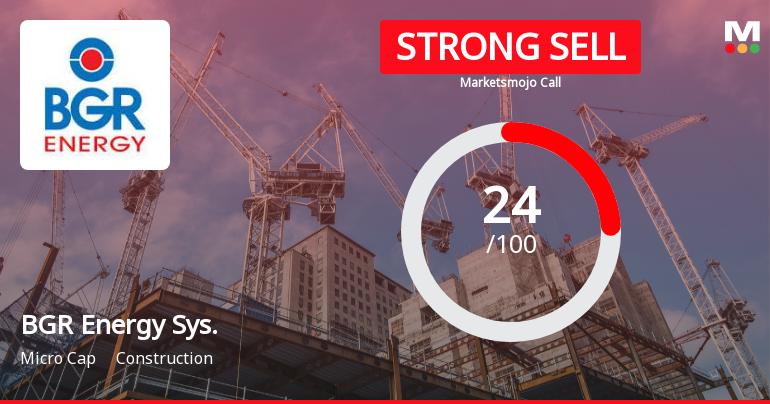 BGR ENERGY

STRONG SELL

Marketsmojo Call

M

24
/100

BGR Energy Sys.

Micro Cap Construction